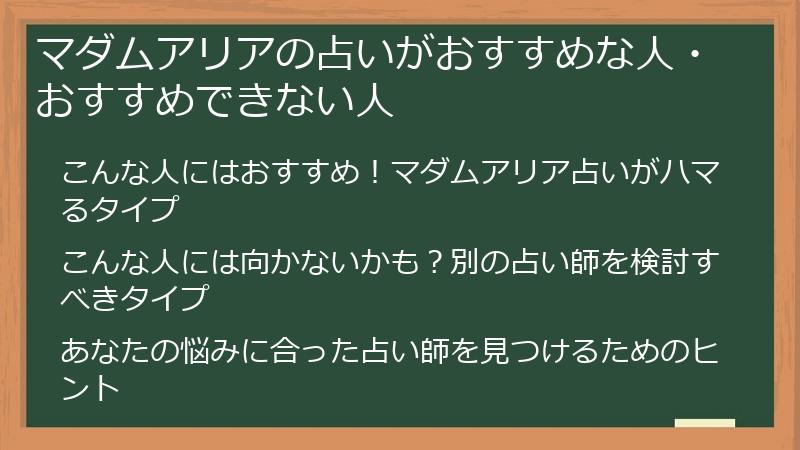 マダムアリアの占いがおすすめな人・おすすめできない人

こんな人にはおすすめ！マダムアリア占いがハマるタイプ

こんな人には向かないかも？別の占い師を検討すべきタイプ

あなたの悩みに合った占い師を見つけるためのヒント